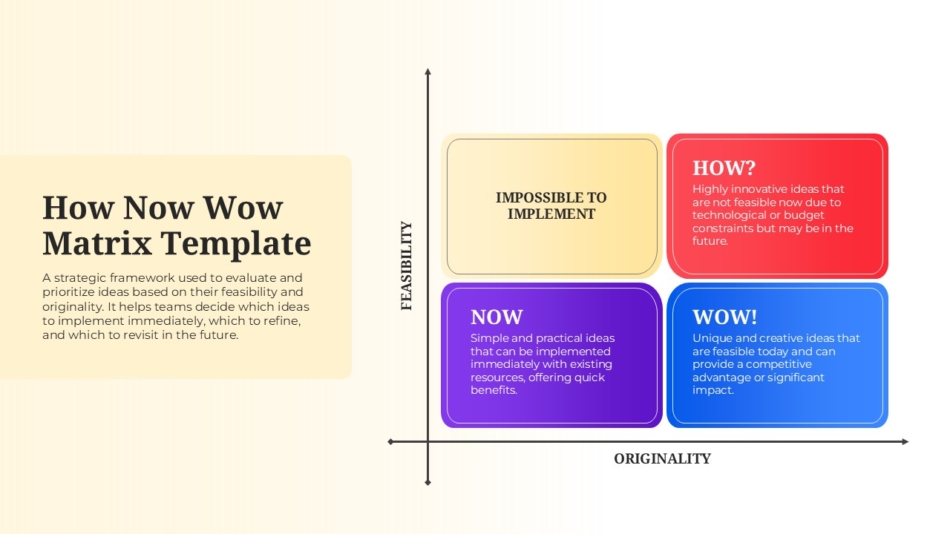 How Now Wow Matrix Template

A strategic framework used to evaluate and prioritize ideas based on their feasibility and originality. It helps teams decide which ideas to implement immediately, which to refine, and which to revisit in the future.

FEASIBILITY

IMPOSSIBLE TO IMPLEMENT

HOW?
Highly innovative ideas that are not feasible now due to technological or budget constraints but may be in the future.

NOW
Simple and practical ideas that can be implemented immediately with existing resources, offering quick benefits.

WOW!
Unique and creative ideas that are feasible today and can provide a competitive advantage or significant impact.

ORIGINALITY